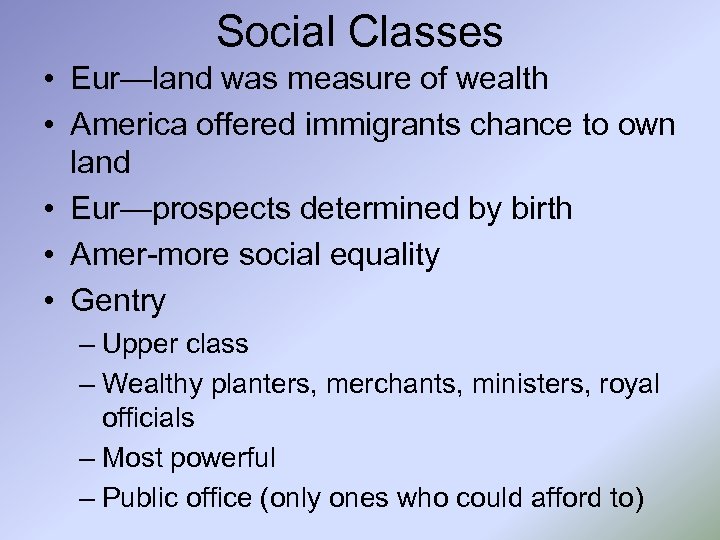 Social Classes

• Eur—land was measure of wealth
• America offered immigrants chance to own land
• Eur—prospects determined by birth
• Amer-more social equality
• Gentry
– Upper class
– Wealthy planters, merchants, ministers, royal officials
– Most powerful
– Public office (only ones who could afford to)